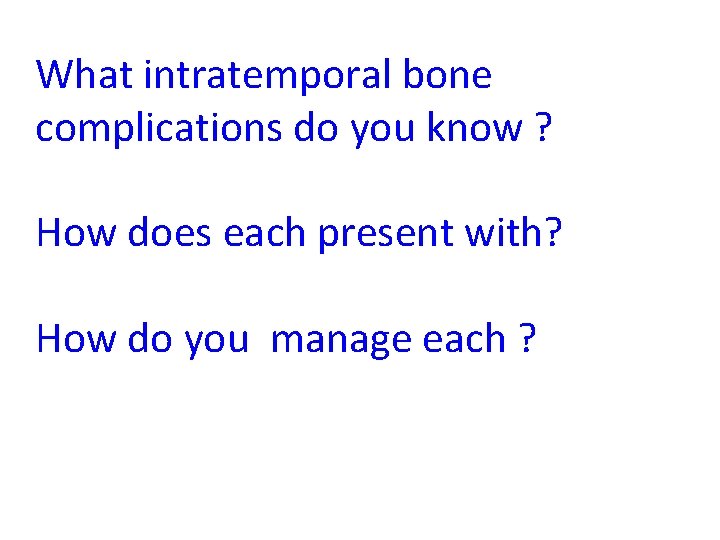 What intratemporal bone complications do you know ?

How does each present with?

How do you  manage each ?